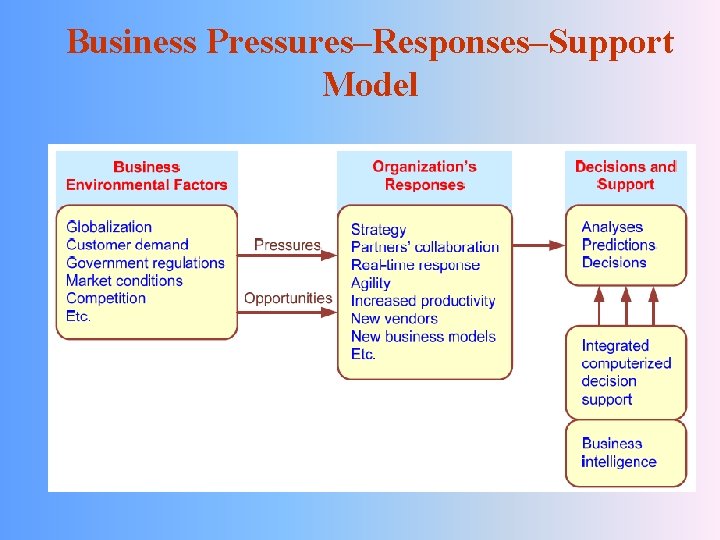 Business Pressures–Responses–Support Model

Business Environmental Factors

Globalization
Customer demand
Government regulations
Market conditions
Competition
Etc.

Pressures

Opportunities

Organization's Responses

Strategy
Partners' collaboration
Real-time response
Agility
Increased productivity
New vendors
New business models
Etc.

Decisions and Support

Analyses
Predictions
Decisions

Integrated computerized decision support

Business intelligence